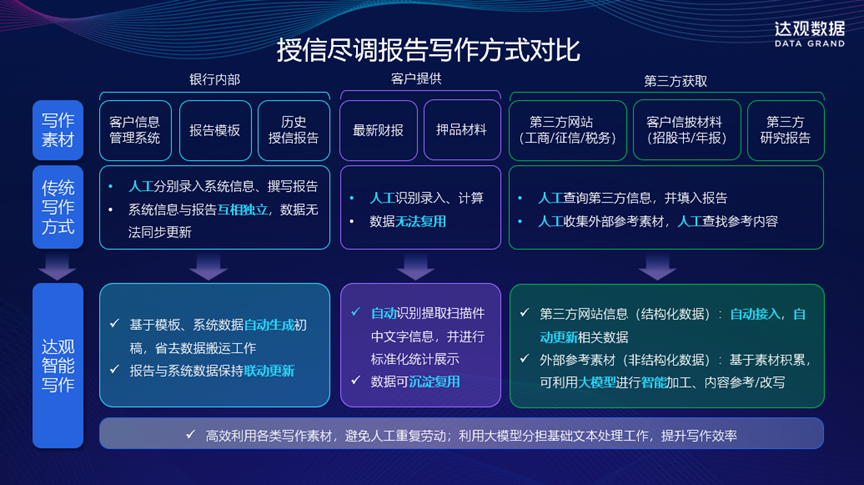 达观数据
DATA GRAND

授信尽调报告写作方式对比

银行内部

客户提供

第三方获取

写作素材

客户信息管理系统

报告模板

历史授信报告

最新财报

押品材料

第三方网站（工商/征信/税务）

客户信披材料（招股书/年报）

第三方研究报告

传统写作方式

• 人工分别录入系统信息、撰写报告
• 系统信息与报告互相独立，数据无法同步更新

• 人工识别录入、计算
• 数据无法复用

• 人工查询第三方信息，并填入报告
• 人工收集外部参考素材，人工查找参考内容

达观智能写作

✓ 基于模板、系统数据自动生成初稿，省去数据搬运工作
✓ 报告与系统数据保持联动更新

✓ 自动识别提取扫描件中文字信息，并进行标准化统计展示
✓ 数据可沉淀复用

✓ 第三方网站信息（结构化数据）：自动接入，自动更新相关数据
✓ 外部参考素材（非结构化数据）：基于素材积累，可利用大模型进行智能加工、内容参考/改写

✓ 高效利用各类写作素材，避免人工重复劳动；利用大模型分担基础文本处理工作，提升写作效率